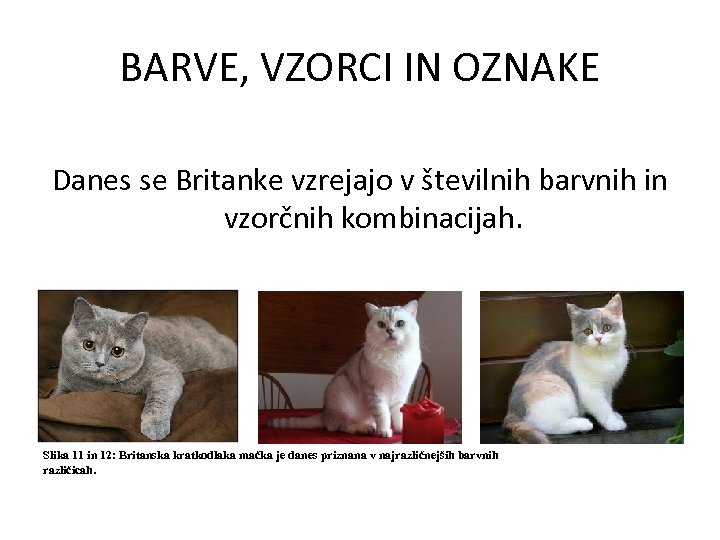 BARVE, VZORCI IN OZNAKE

Danes se Britanke vzrejajo v številnih barvnih in vzorčnih kombinacijah.

Slika 11 in 12: Britanska kratkodlaka mačka je danes priznana v najrazličnejših barvnih različicah.